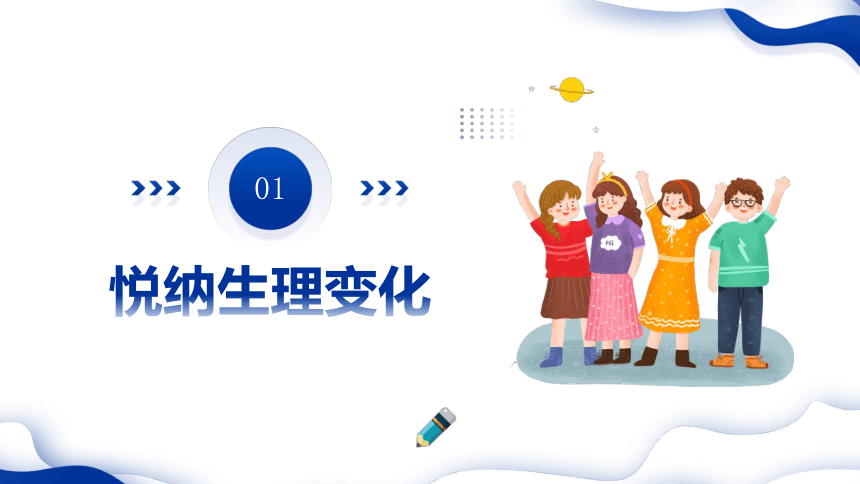 01

悦纳生理变化

Hi